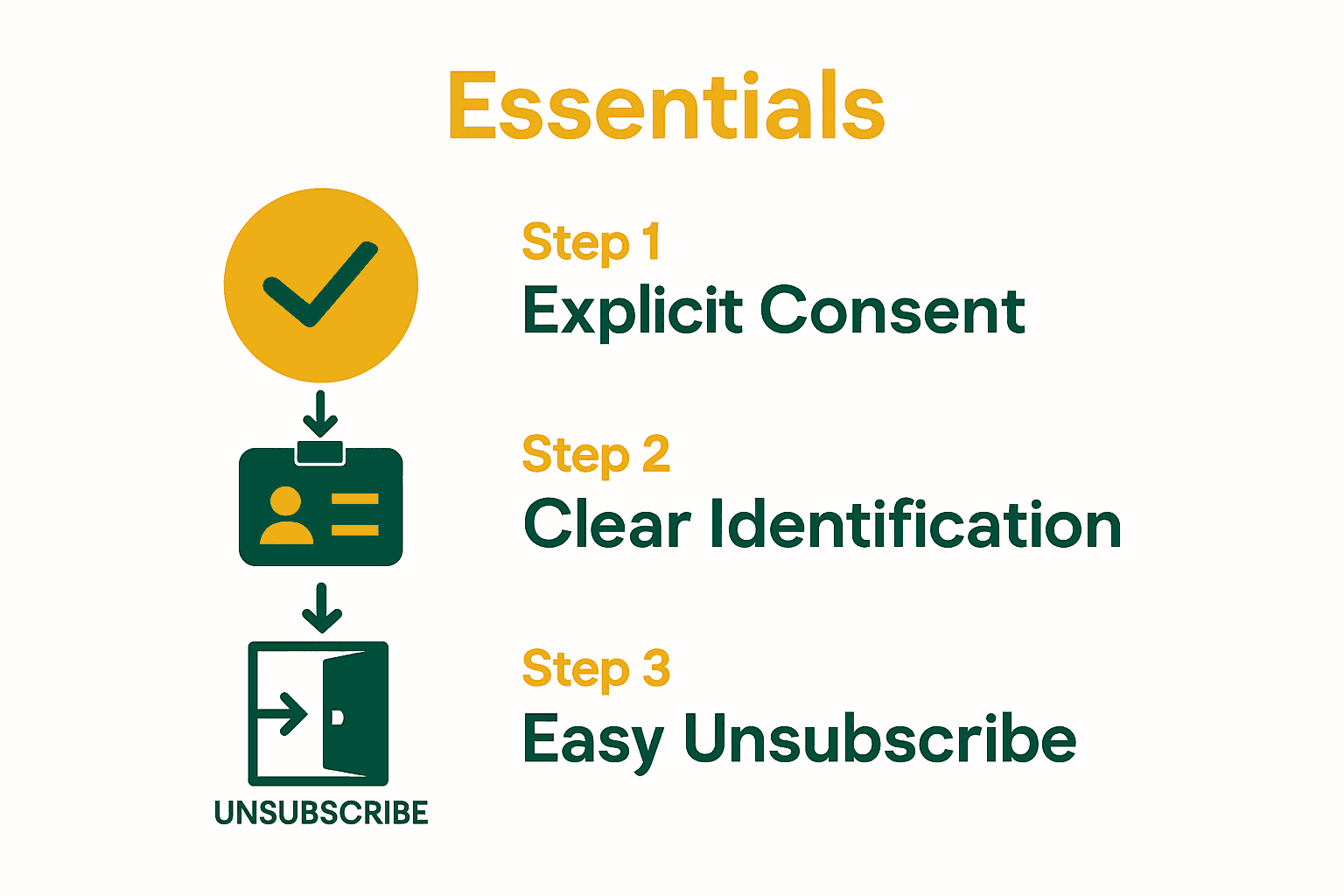 Essentials

Step 1
Explicit Consent

Step 2
Clear Identification

Step 3
Easy Unsubscribe

UNSUBSCRIBE